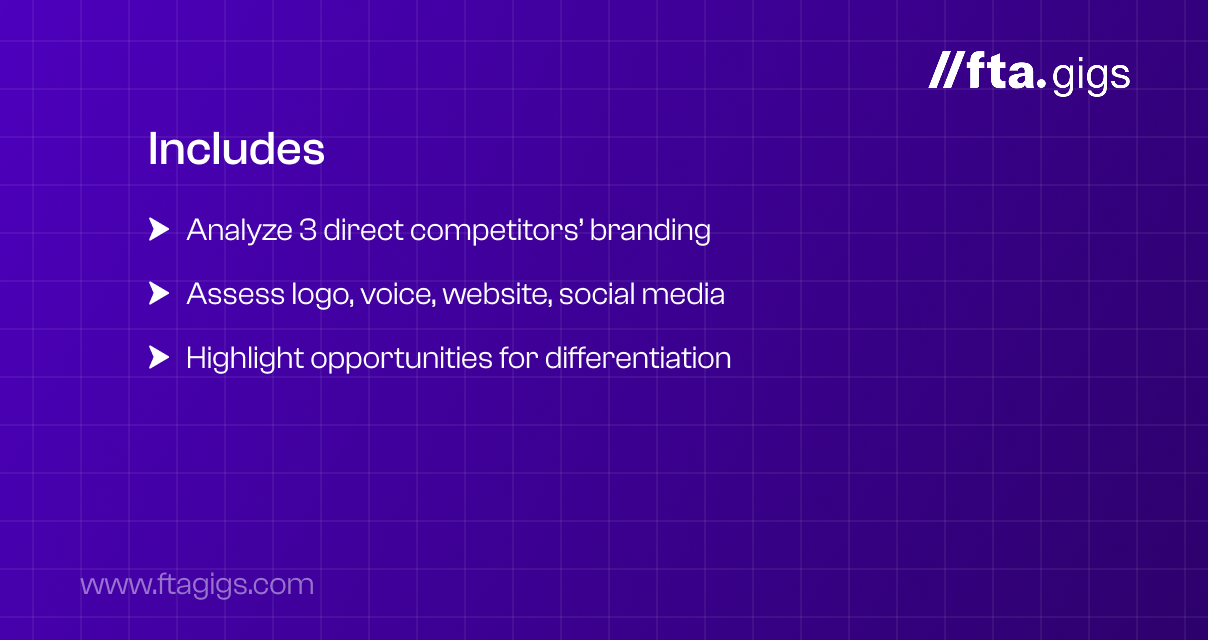 //fta.gigs

Includes

Analyze 3 direct competitors' branding

Assess logo, voice, website, social media

Highlight opportunities for differentiation

www.ftagigs.com